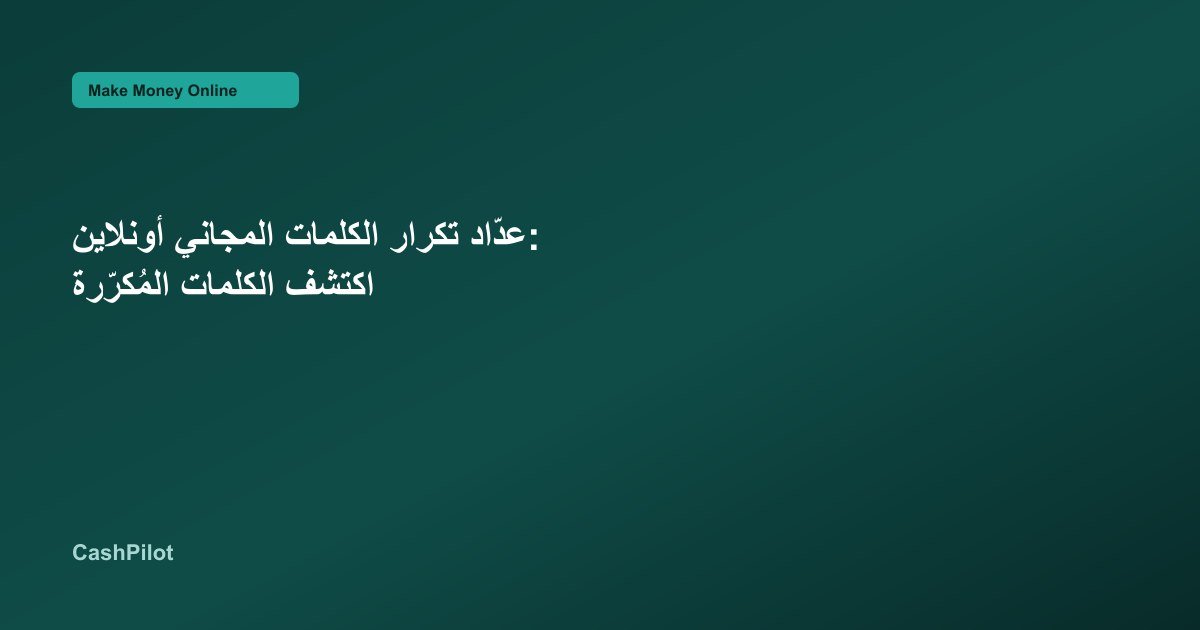 Make Money Online

عدّاد تكرار الكلمات المجاني أونلاين: اكتشف الكلمات المُكرّرة

CashPilot